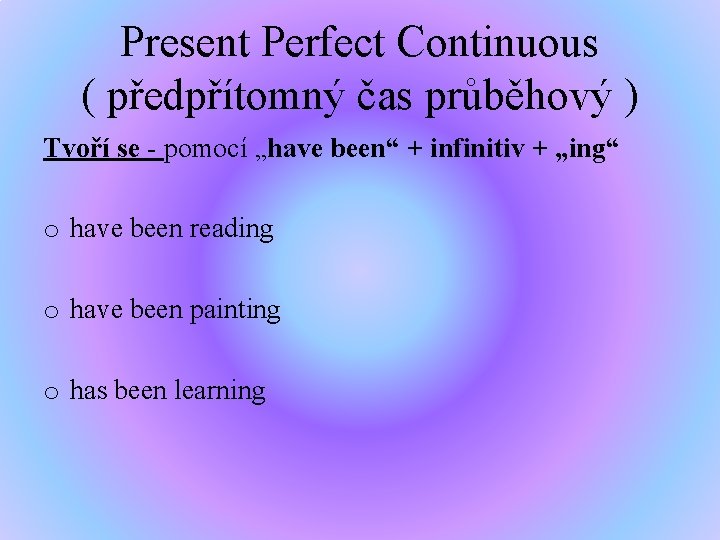 Present Perfect Continuous
( předpřítomný čas průběhový )

Tvoří se - pomocí „have been“ + infinitiv + „ing“

o have been reading

o have been painting

o has been learning